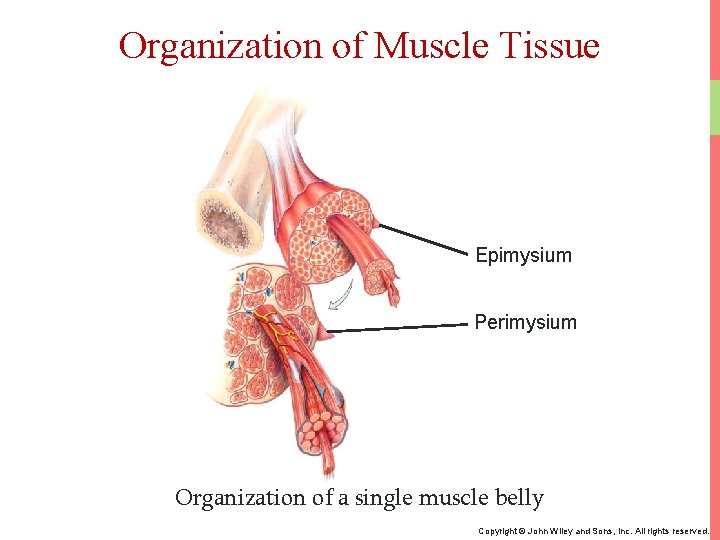 Organization of Muscle Tissue

Epimysium

Perimysium

Organization of a single muscle belly

Copyright © John Wiley and Sons, Inc. All rights reserved.